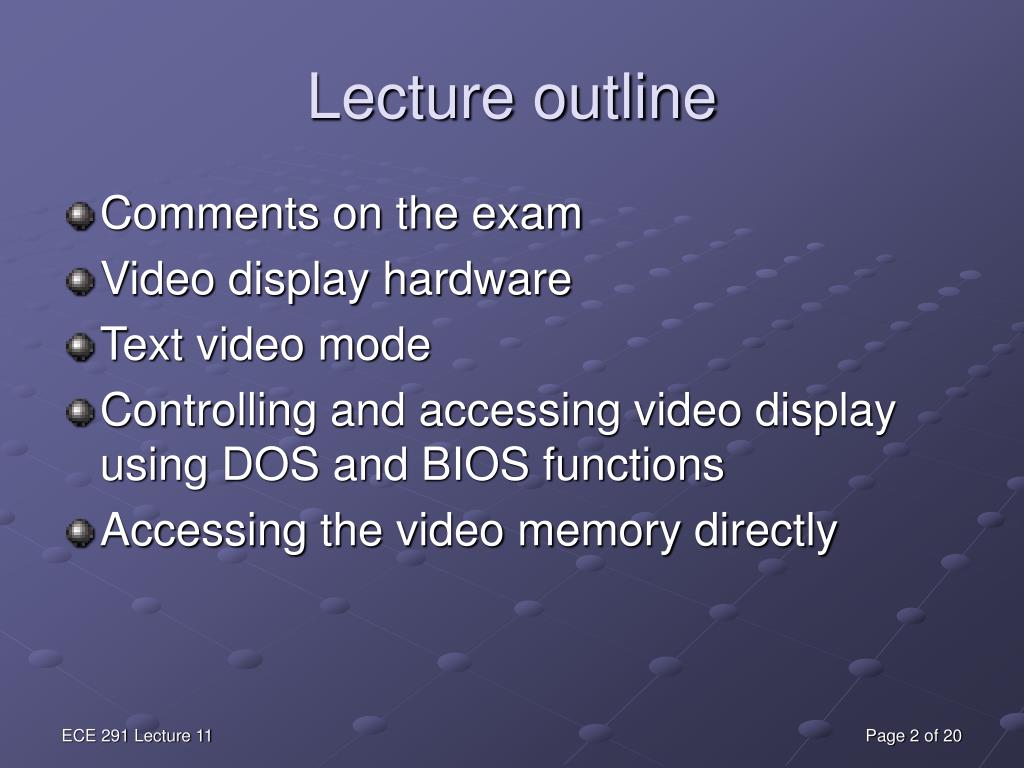 Lecture outline

Comments on the exam

Video display hardware

Text video mode

Controlling and accessing video display using DOS and BIOS functions

Accessing the video memory directly

ECE 291 Lecture 11

Page 2 of 20